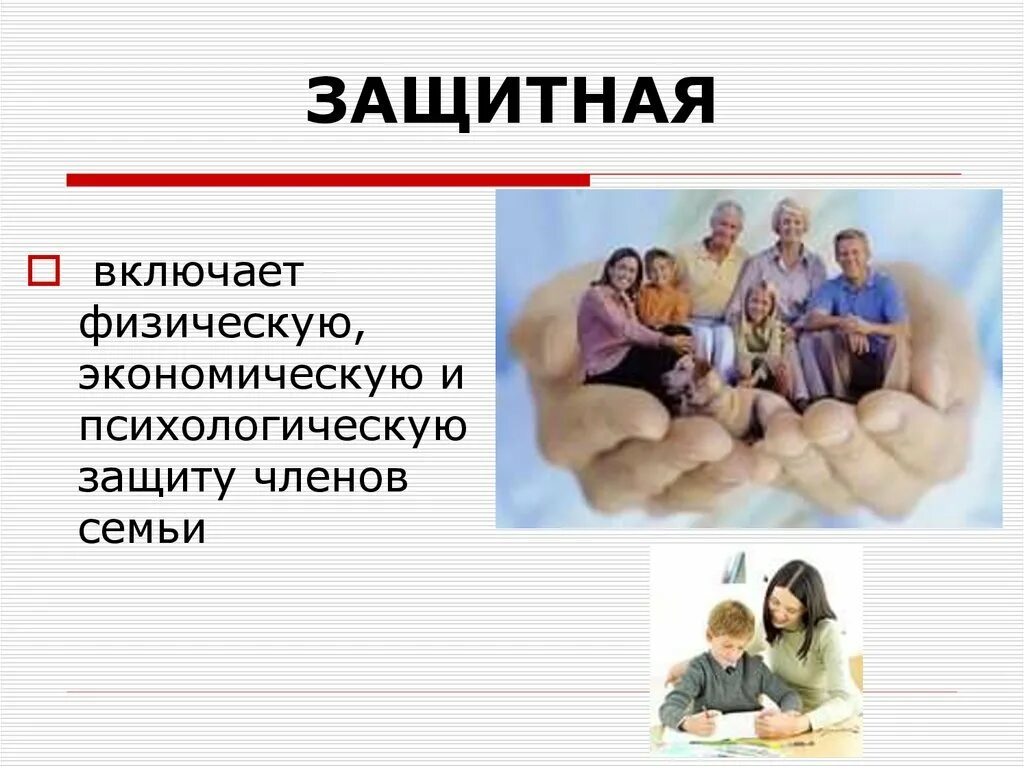 ЗАЩИТНАЯ

включает физическую, экономическую и психологическую защиту членов семьи